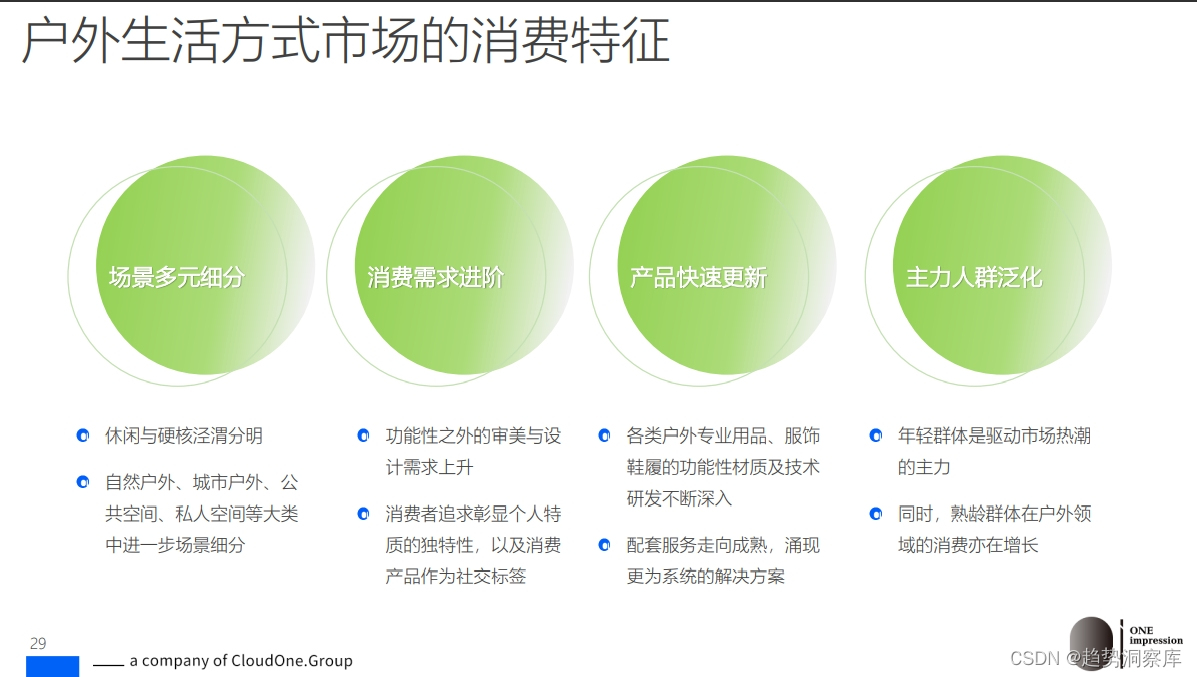 户外生活方式市场的消费特征

场景多元细分

消费需求进阶

产品快速更新

主力人群泛化

休闲与硬核泾渭分明

自然户外、城市户外、公共空间、私人空间等大类中进一步场景细分

功能性之外的审美与设计需求上升

消费者追求彰显个人特质的独特性，以及消费产品作为社交标签

各类户外专业用品、服饰鞋履的功能性材质及技术研发不断深入

配套服务走向成熟，涌现更为系统的解决方案

年轻群体是驱动市场热潮的主力

同时，熟龄群体在户外领域的消费亦在增长

29

a company of CloudOne.Group

ONE impression

CSDN @趋势洞察库